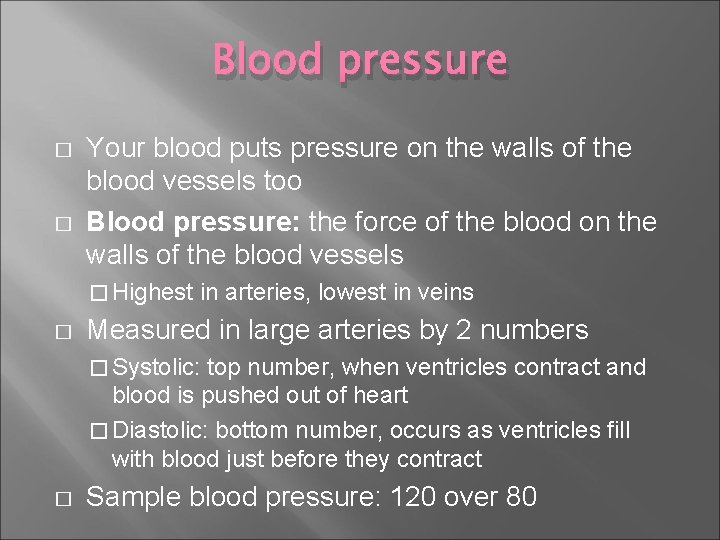 Blood pressure

□ Your blood puts pressure on the walls of the blood vessels too

□ Blood pressure: the force of the blood on the walls of the blood vessels

□ Highest in arteries, lowest in veins

□ Measured in large arteries by 2 numbers

□ Systolic: top number, when ventricles contract and blood is pushed out of heart

□ Diastolic: bottom number, occurs as ventricles fill with blood just before they contract

□ Sample blood pressure: 120 over 80